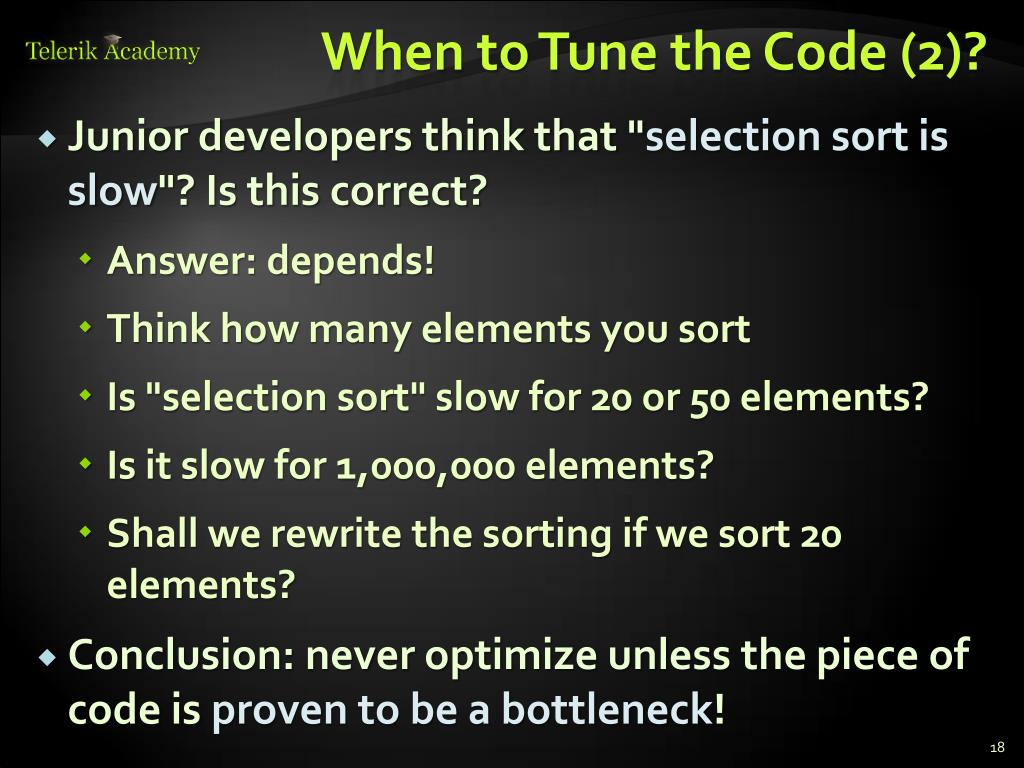 Telerik Academy

When to Tune the Code (2)?

Junior developers think that "selection sort is slow"? Is this correct?

Answer: depends!

Think how many elements you sort

Is "selection sort" slow for 20 or 50 elements?

Is it slow for 1,000,000 elements?

Shall we rewrite the sorting if we sort 20 elements?

Conclusion: never optimize unless the piece of code is proven to be a bottleneck!

18